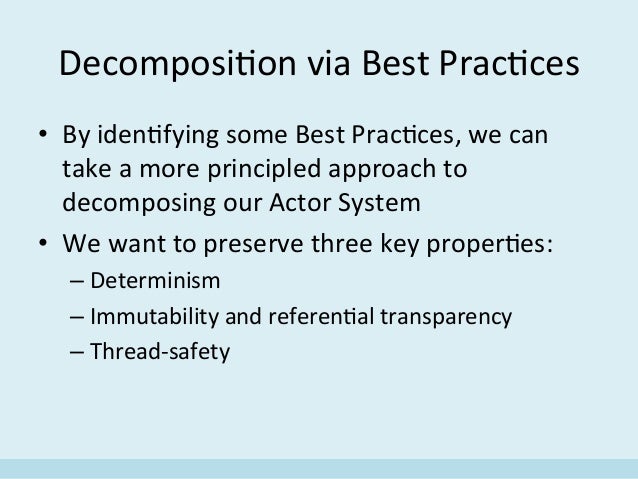 Decomposition via Best Practices

• By identifying some Best Practices, we can take a more principled approach to decomposing our Actor System

• We want to preserve three key properties:
– Determinism
– Immutability and referential transparency
– Thread-safety